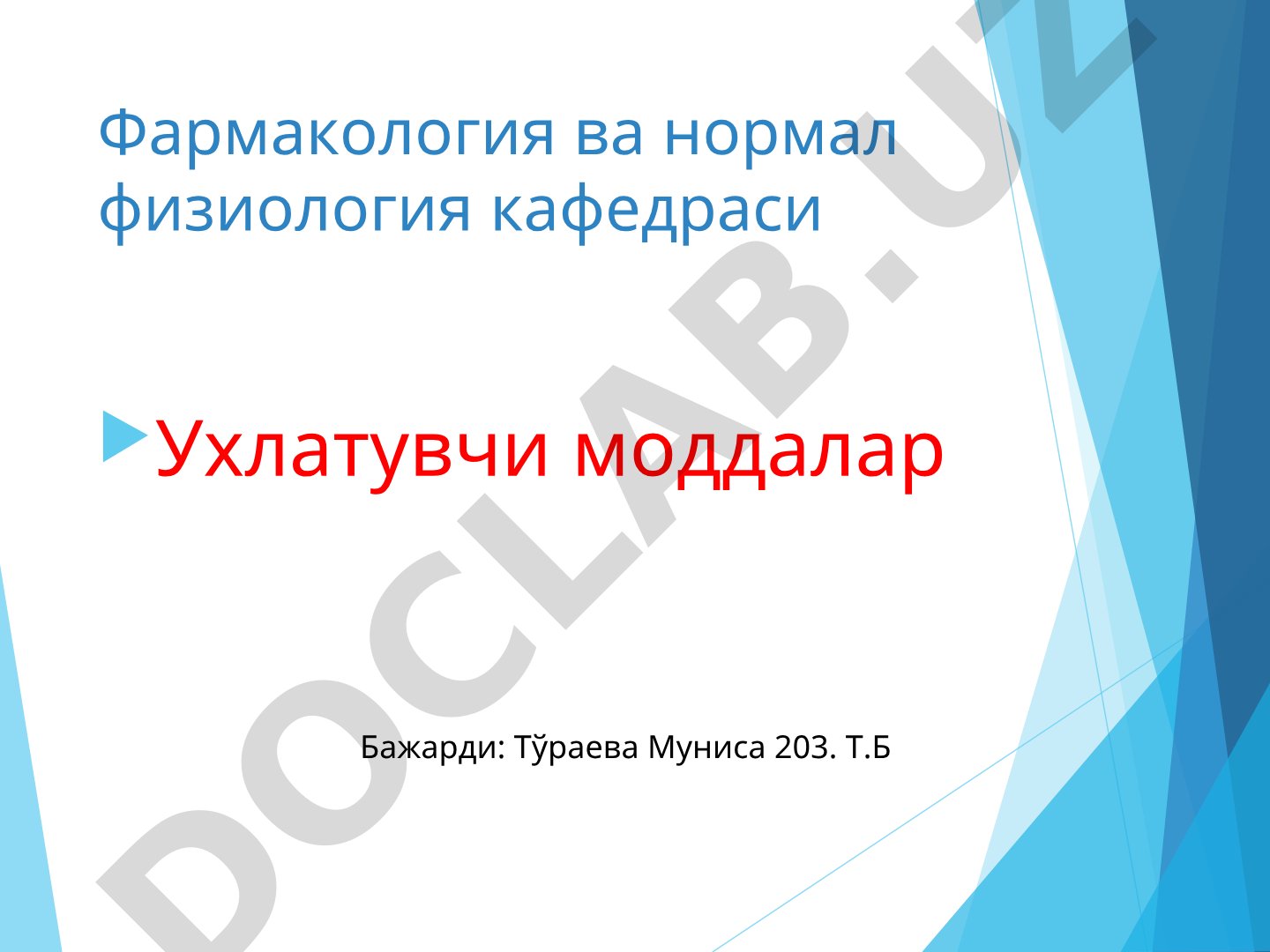 Фармакология ва нормал физиология кафедраси

Ухлатувчи моддалар

Бажарди: Тўраева Муниса 203. Т.Б

DOCLAB.UZ